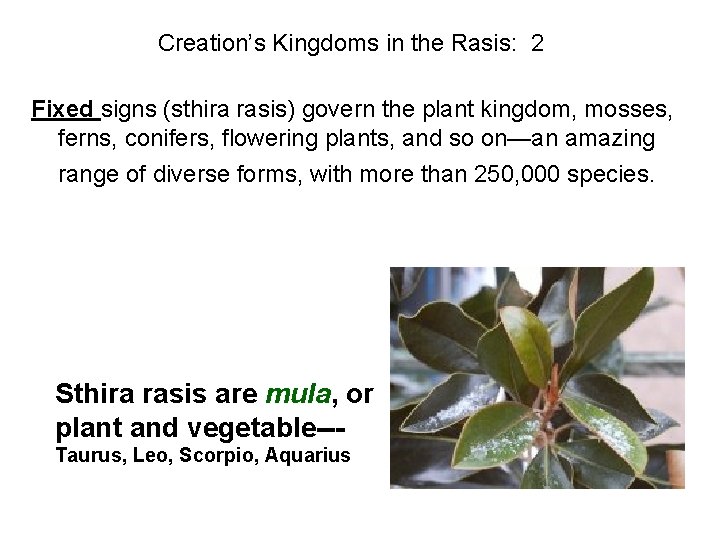 Creation's Kingdoms in the Rasis: 2

Fixed signs (sthira rasis) govern the plant kingdom, mosses, ferns, conifers, flowering plants, and so on—an amazing range of diverse forms, with more than 250,000 species.

Sthira rasis are mula, or plant and vegetable–- Taurus, Leo, Scorpio, Aquarius